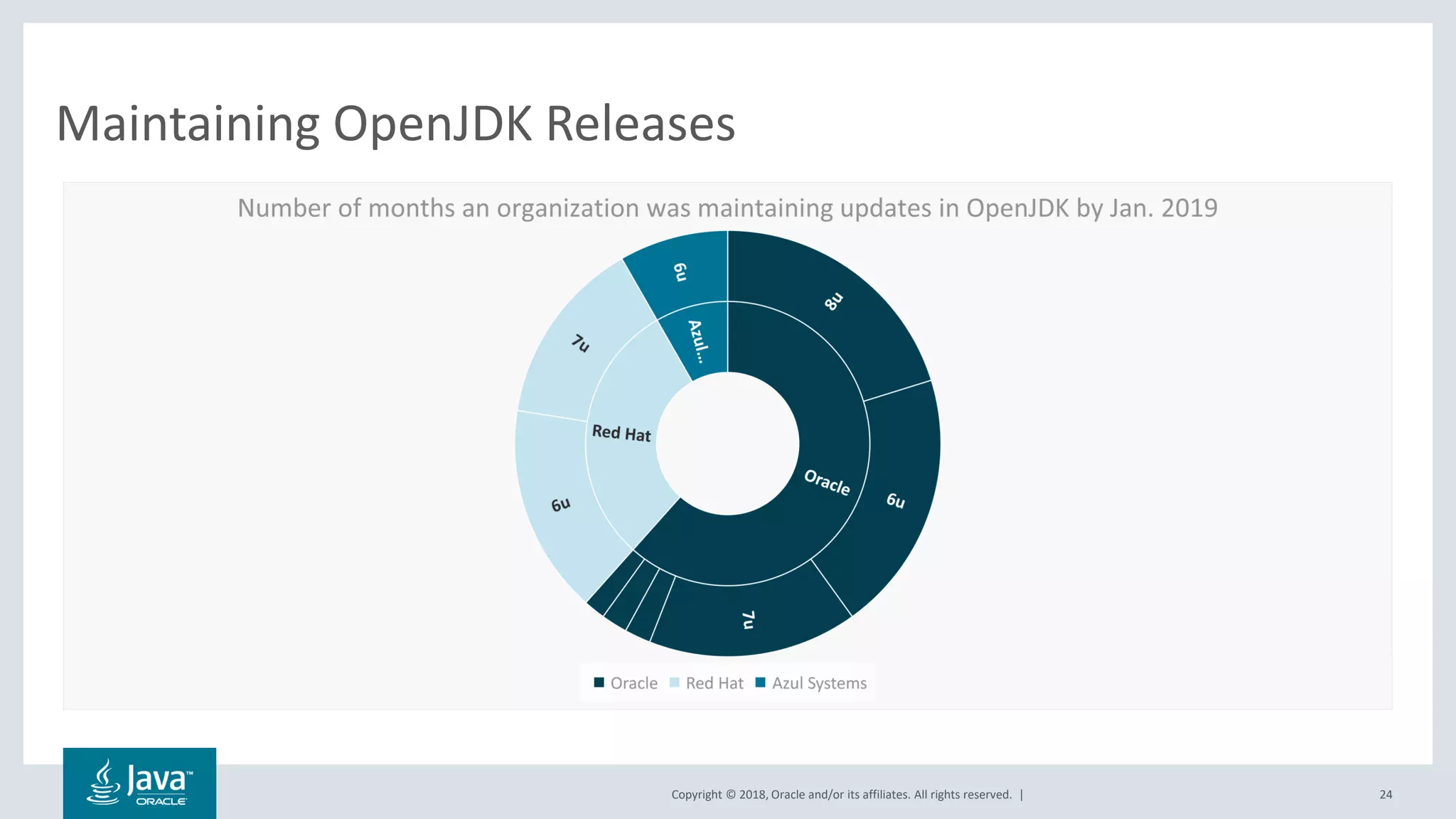 Maintaining OpenJDK Releases

Number of months an organization was maintaining updates in OpenJDK by Jan. 2019

6u
8u
Azul...
7u
Red Hat
Oracle
6u
6u
7u

Oracle Red Hat Azul Systems

Java™ ORACLE

Copyright © 2018, Oracle and/or its affiliates. All rights reserved. |

24